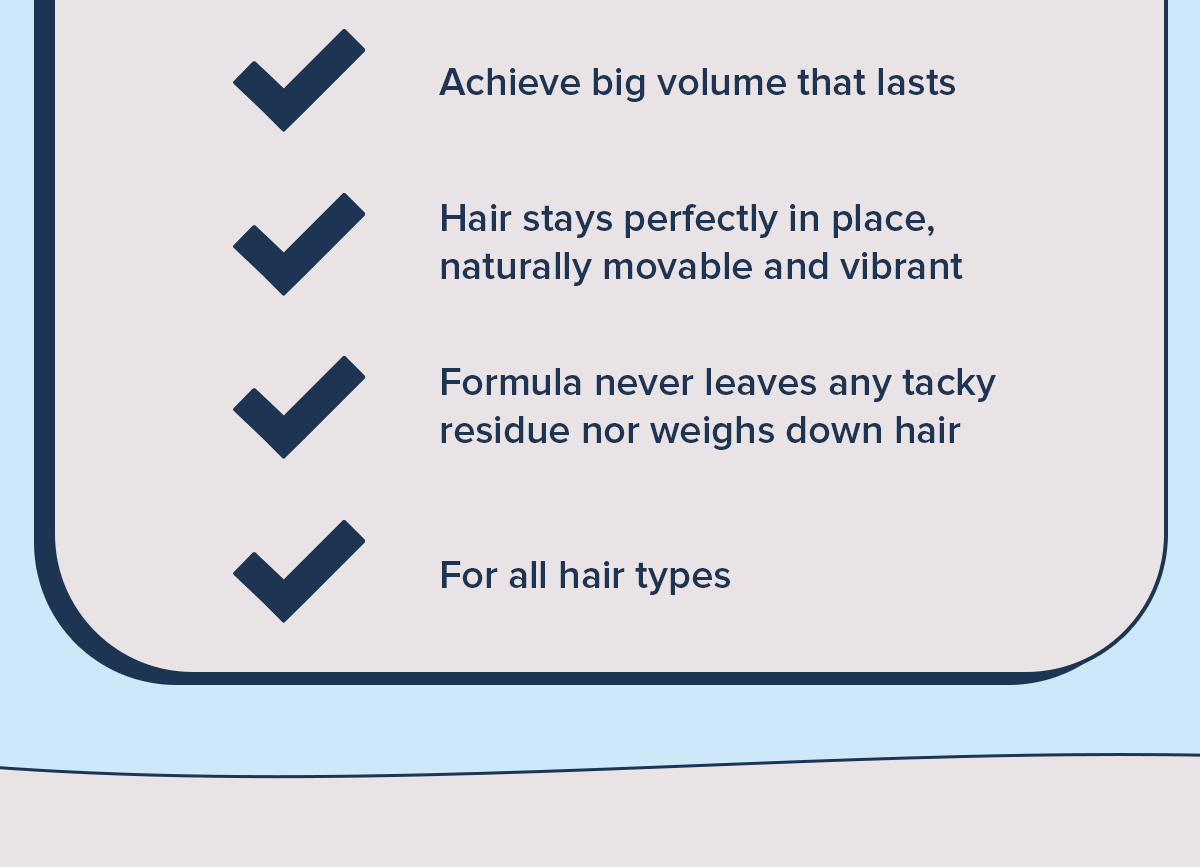 Achieve big volume that lasts

Hair stays perfectly in place, naturally movable and vibrant

Formula never leaves any tacky residue nor weighs down hair

For all hair types